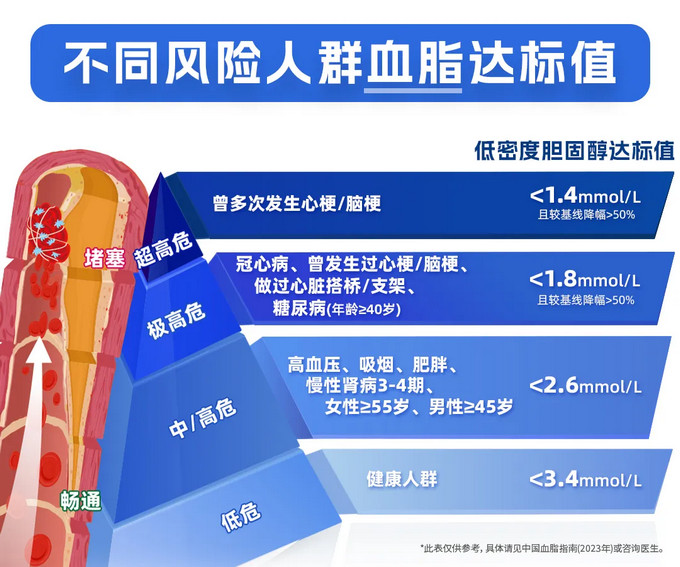 不同风险人群血脂达标值

低密度胆固醇达标值

堵塞

畅通

超高危
曾多次发生心梗/脑梗
<1.4mmol/L
且较基线降幅>50%

极高危
冠心病、曾发生过心梗/脑梗、做过心脏搭桥/支架、糖尿病(年龄≥40岁)
<1.8mmol/L
且较基线降幅>50%

中/高危
高血压、吸烟、肥胖、慢性肾病3-4期、女性≥55岁、男性≥45岁
<2.6mmol/L

低危
健康人群
<3.4mmol/L

*此表仅供参考，具体请见中国血脂指南(2023年)或咨询医生。